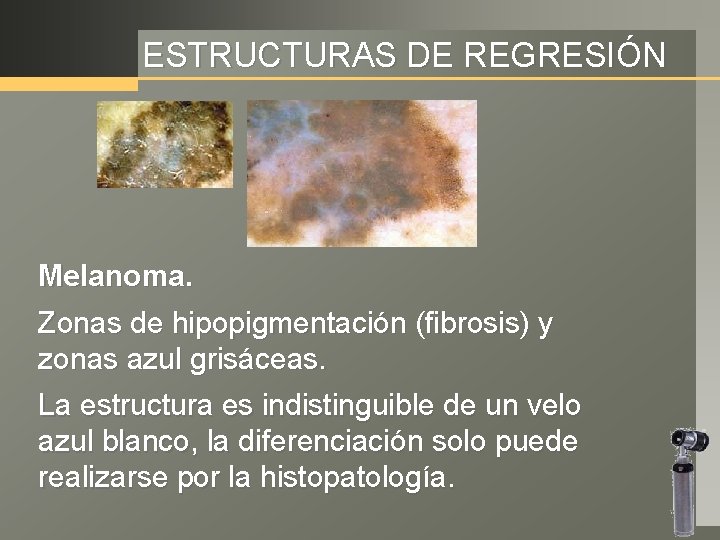 ESTRUCTURAS DE REGRESIÓN

Melanoma.

Zonas de hipopigmentación (fibrosis) y zonas azul grisáceas.

La estructura es indistinguible de un velo azul blanco, la diferenciación solo puede realizarse por la histopatología.